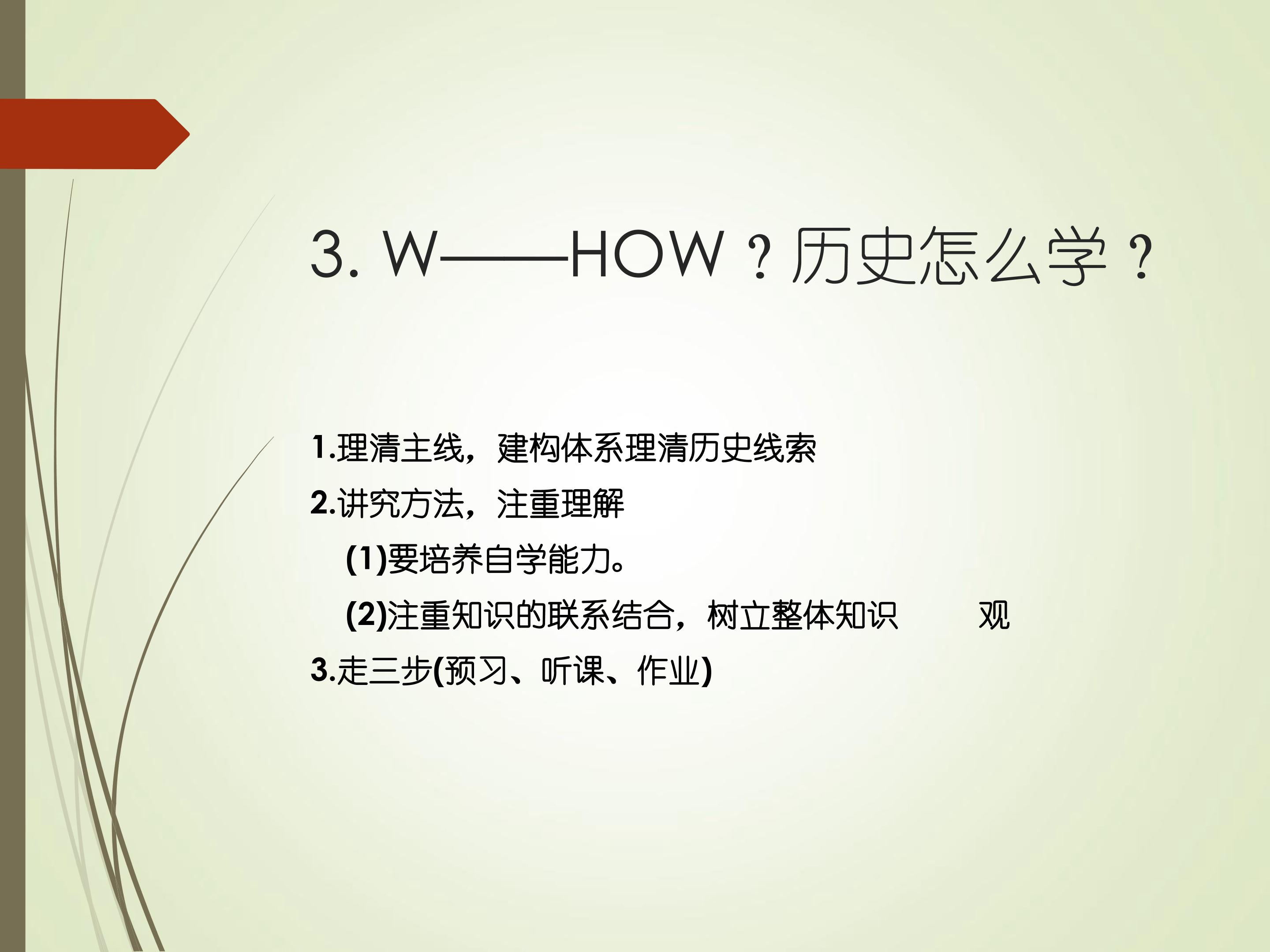 3. W——HOW？历史怎么学？

1.理清主线，建构体系理清历史线索

2.讲究方法，注重理解

(1)要培养自学能力。

(2)注重知识的联系结合，树立整体知识 观

3.走三步(预习、听课、作业)